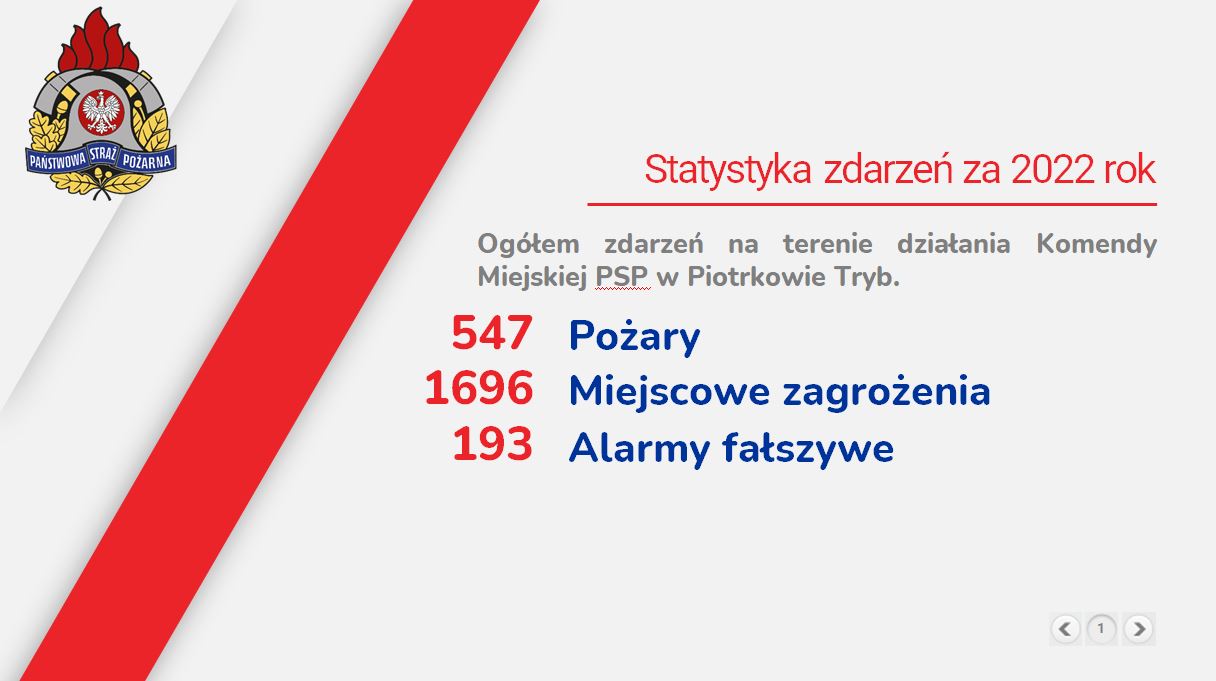 PAŃSTWOWA STRAŻ POŻARNA

Statystyka zdarzeń za 2022 rok

Ogółem zdarzeń na terenie działania Komendy Miejskiej PSP w Piotrkowie Tryb.

547 Pożary
1696 Miejscowe zagrożenia
193 Alarmy fałszywe

1